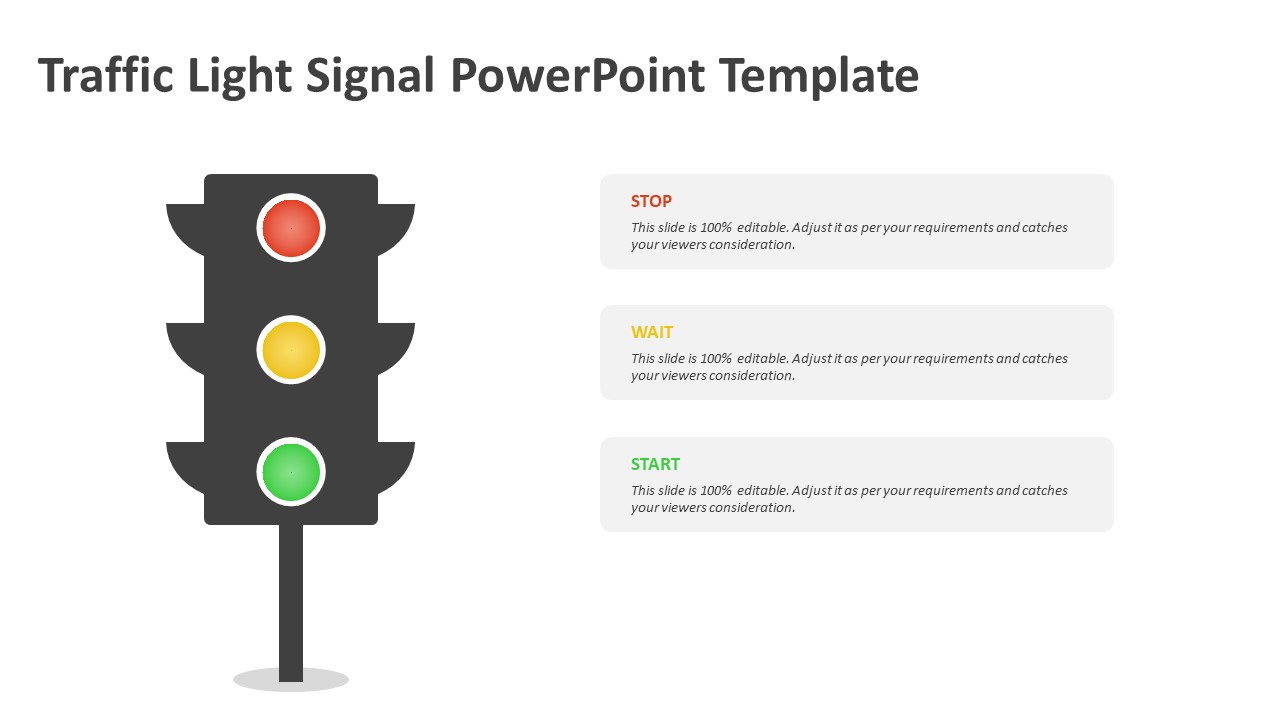 Traffic Light Signal PowerPoint Template

STOP
This slide is 100% editable. Adjust it as per your requirements and catches your viewers consideration.

WAIT
This slide is 100% editable. Adjust it as per your requirements and catches your viewers consideration.

START
This slide is 100% editable. Adjust it as per your requirements and catches your viewers consideration.